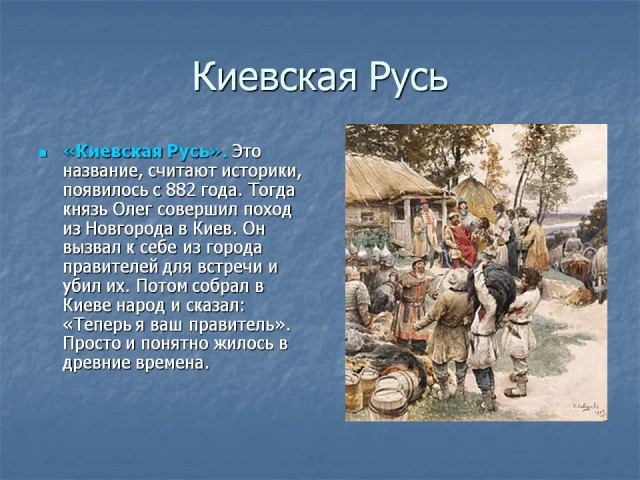 Киевская Русь

«Киевская Русь». Это название, считают историки, появилось с 882 года. Тогда князь Олег совершил поход из Новгорода в Киев. Он вызвал к себе из города правителей для встречи и убил их. Потом собрал в Киеве народ и сказал: «Теперь я ваш правитель». Просто и понятно жилось в древние времена.